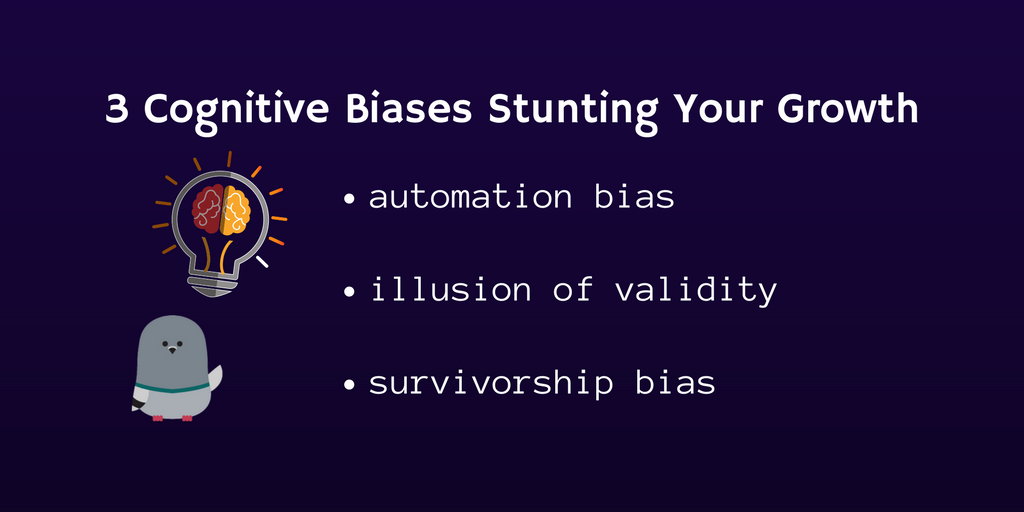 3 Cognitive Biases Stunting Your Growth

• automation bias
• illusion of validity
• survivorship bias